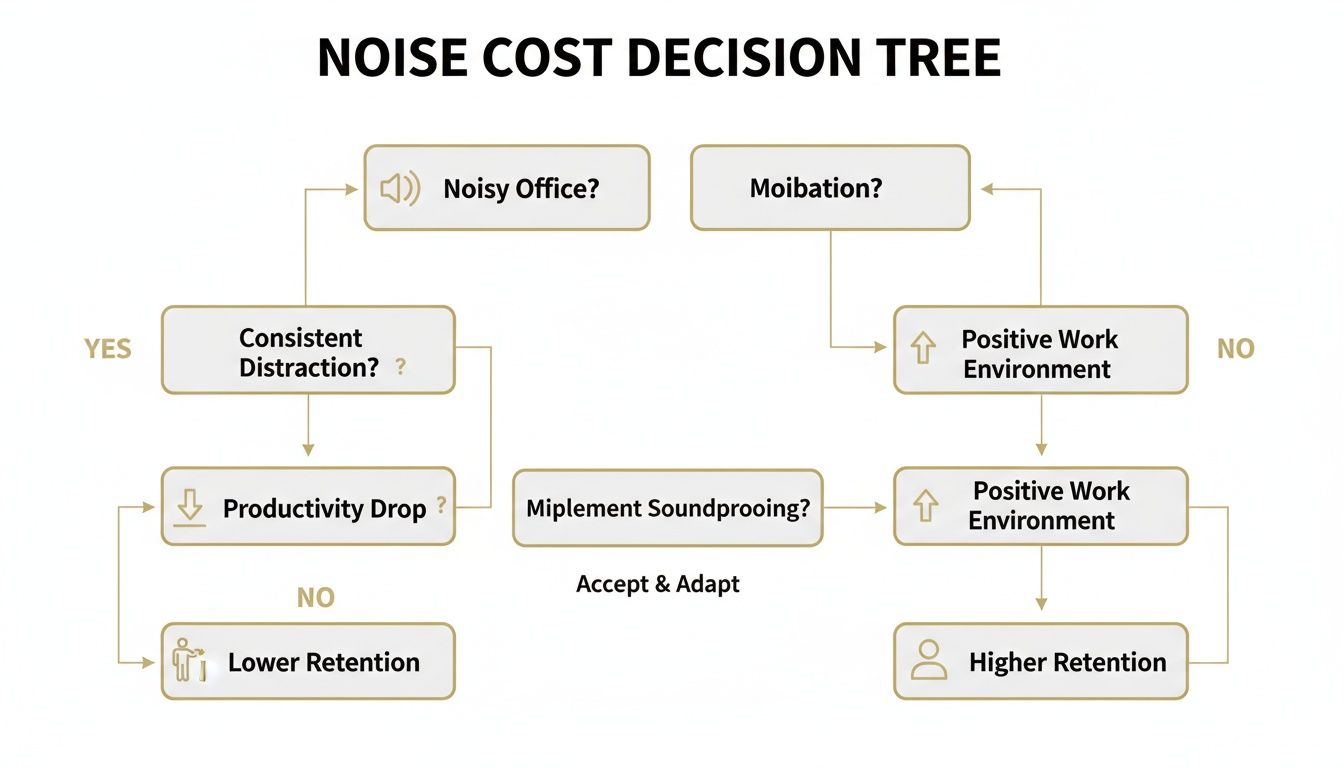 NOISE COST DECISION TREE

Noisy Office?

Moibation?

YES

Consistent Distraction? ?

Positive Work Environment

NO

Productivity Drop ?

Miplement Soundprooing?

Positive Work Environment

Accept & Adapt

NO

Lower Retention

Higher Retention